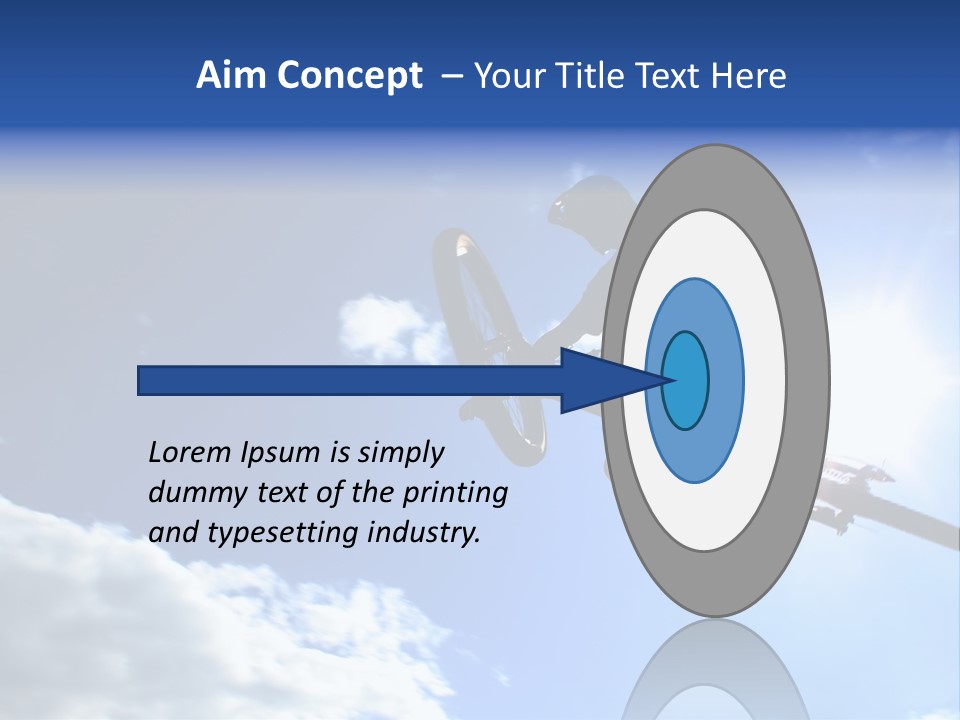 Aim Concept – Your Title Text Here

Lorem Ipsum is simply dummy text of the printing and typesetting industry.